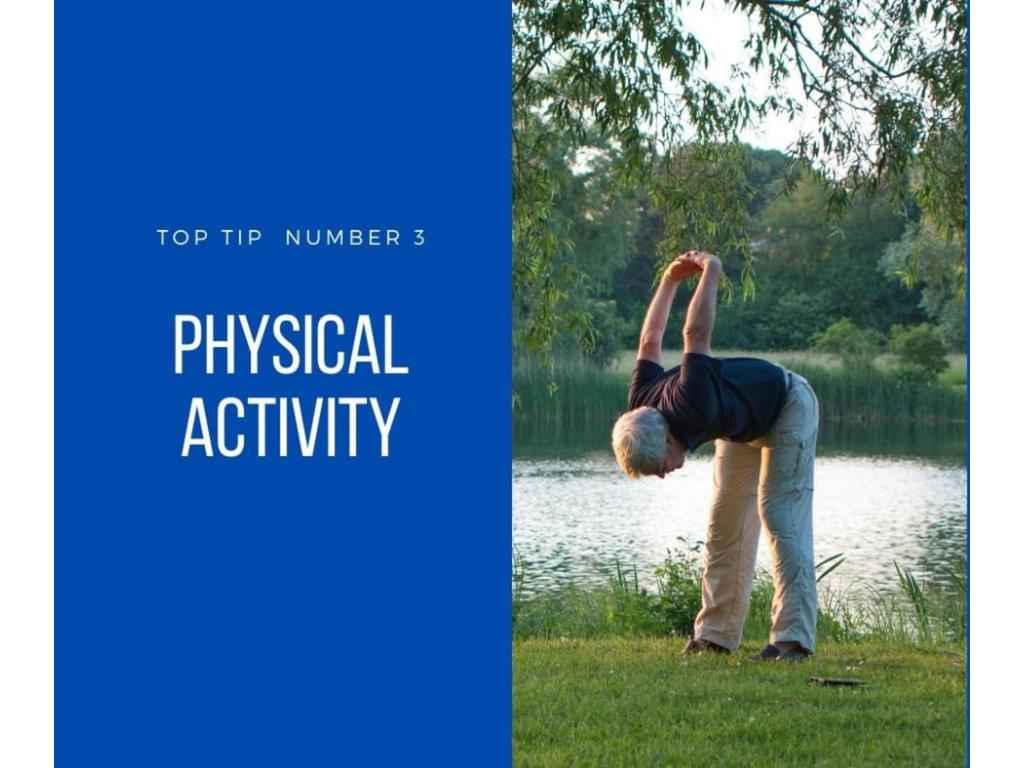 TOP TIP NUMBER 3

PHYSICAL ACTIVITY